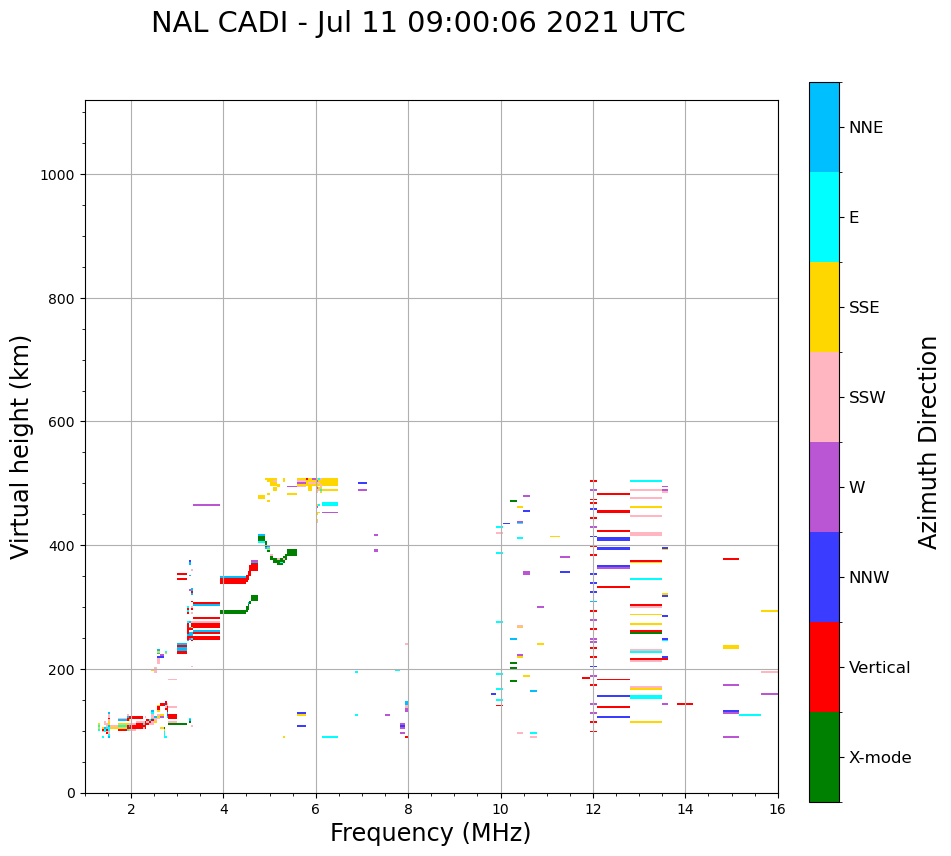 NAL CADI - Jul 11 09:00:06 2021 UTC

Virtual height (km)

1000
800
600
400
200
0

2
4
6
8
10
12
14
16

Frequency (MHz)

NNE
E
SSE
SSW
W
NNW
Vertical
X-mode

Azimuth Direction